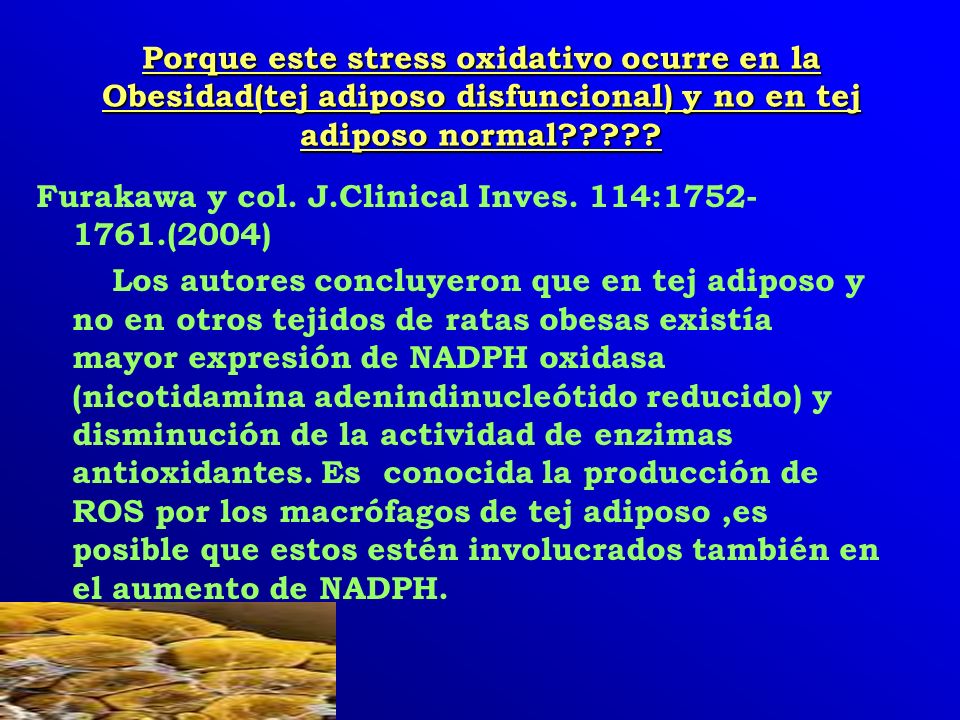 Porque este stress oxidativo ocurre en la Obesidad(tej adiposo disfuncional) y no en tej adiposo normal?????

Furakawa y col. J.Clinical Inves. 114:1752-1761.(2004)

Los autores concluyeron que en tej adiposo y no en otros tejidos de ratas obesas existía mayor expresión de NADPH oxidasa (nicotidamina adenindinucleótido reducido) y disminución de la actividad de enzimas antioxidantes. Es conocida la producción de ROS por los macrófagos de tej adiposo ,es posible que estos estén involucrados también en el aumento de NADPH.